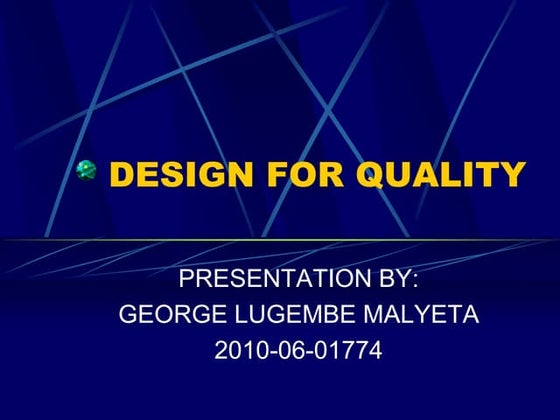 DESIGN FOR QUALITY

PRESENTATION BY:
GEORGE LUGEMBE MALYETA
2010-06-01774